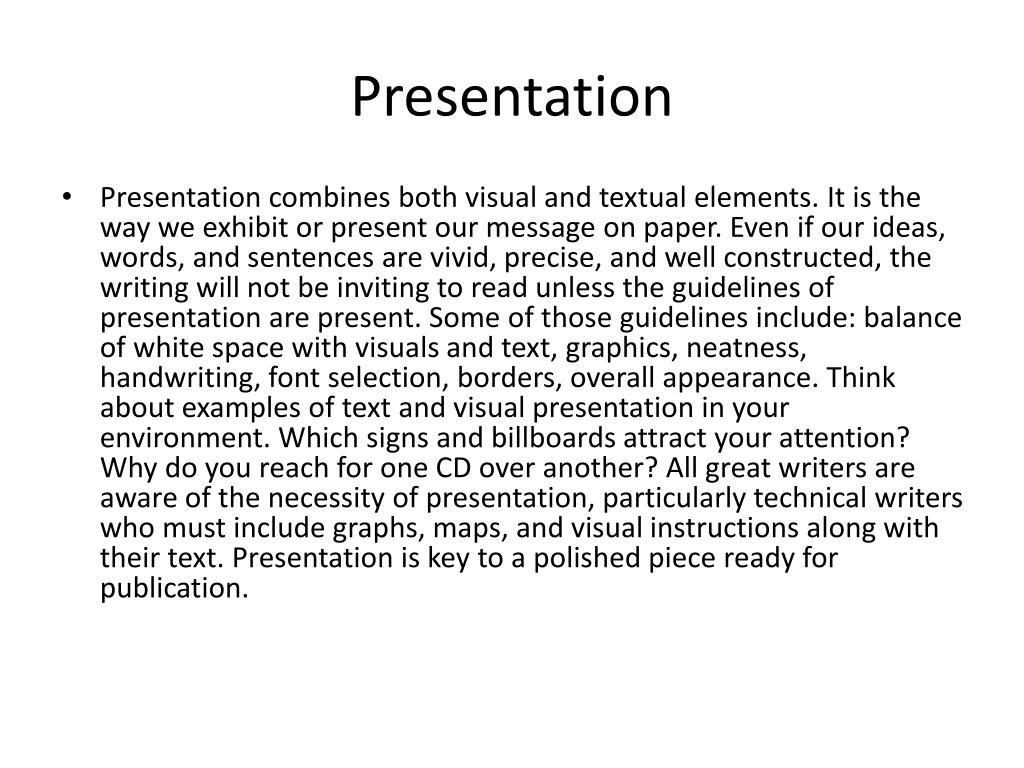 Presentation

• Presentation combines both visual and textual elements. It is the way we exhibit or present our message on paper. Even if our ideas, words, and sentences are vivid, precise, and well constructed, the writing will not be inviting to read unless the guidelines of presentation are present. Some of those guidelines include: balance of white space with visuals and text, graphics, neatness, handwriting, font selection, borders, overall appearance. Think about examples of text and visual presentation in your environment. Which signs and billboards attract your attention? Why do you reach for one CD over another? All great writers are aware of the necessity of presentation, particularly technical writers who must include graphs, maps, and visual instructions along with their text. Presentation is key to a polished piece ready for publication.